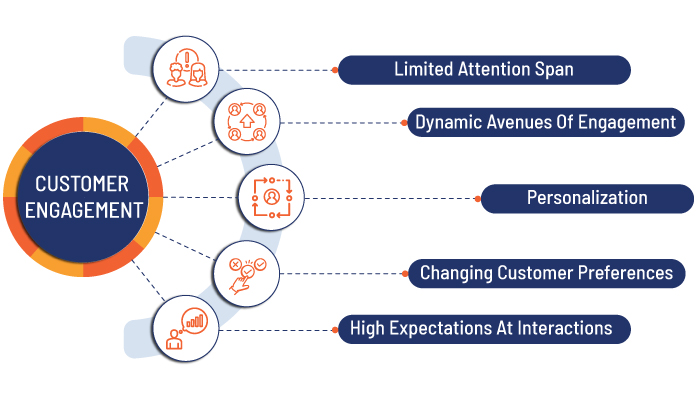 CUSTOMER ENGAGEMENT

Limited Attention Span

Dynamic Avenues Of Engagement

Personalization

Changing Customer Preferences

High Expectations At Interactions